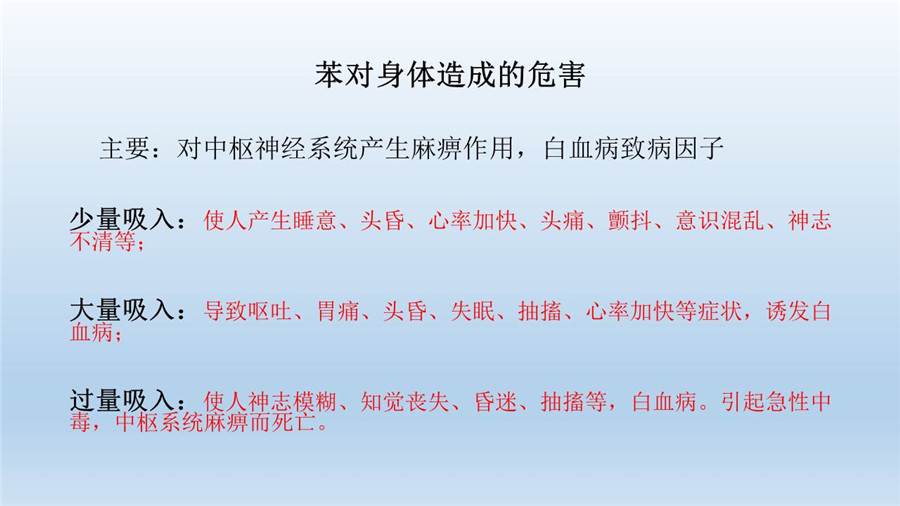 苯对身体造成的危害

主要：对中枢神经系统产生麻痹作用，白血病致病因子

少量吸入：使人产生睡意、头昏、心率加快、头痛、颤抖、意识混乱、神志不清等；

大量吸入：导致呕吐、胃痛、头昏、失眠、抽搐、心率加快等症状，诱发白血病；

过量吸入：使人神志模糊、知觉丧失、昏迷、抽搐等，白血病。引起急性中毒，中枢系统麻痹而死亡。